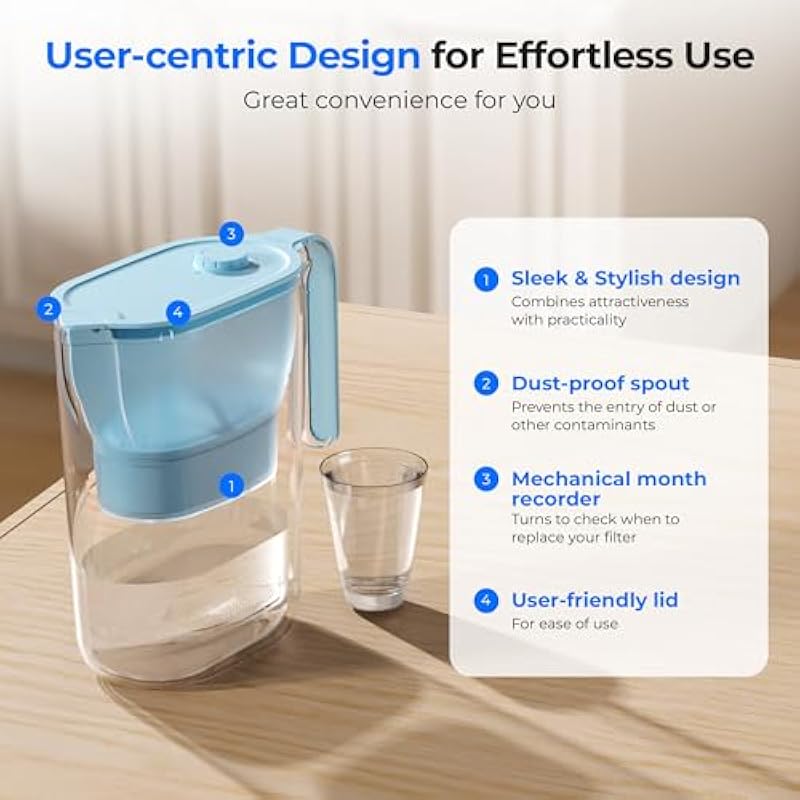 User-centric Design for Effortless Use

Great convenience for you

3

2

4

1

1 Sleek & Stylish design
Combines attractiveness with practicality

2 Dust-proof spout
Prevents the entry of dust or other contaminants

3 Mechanical month recorder
Turns to check when to replace your filter

4 User-friendly lid
For ease of use